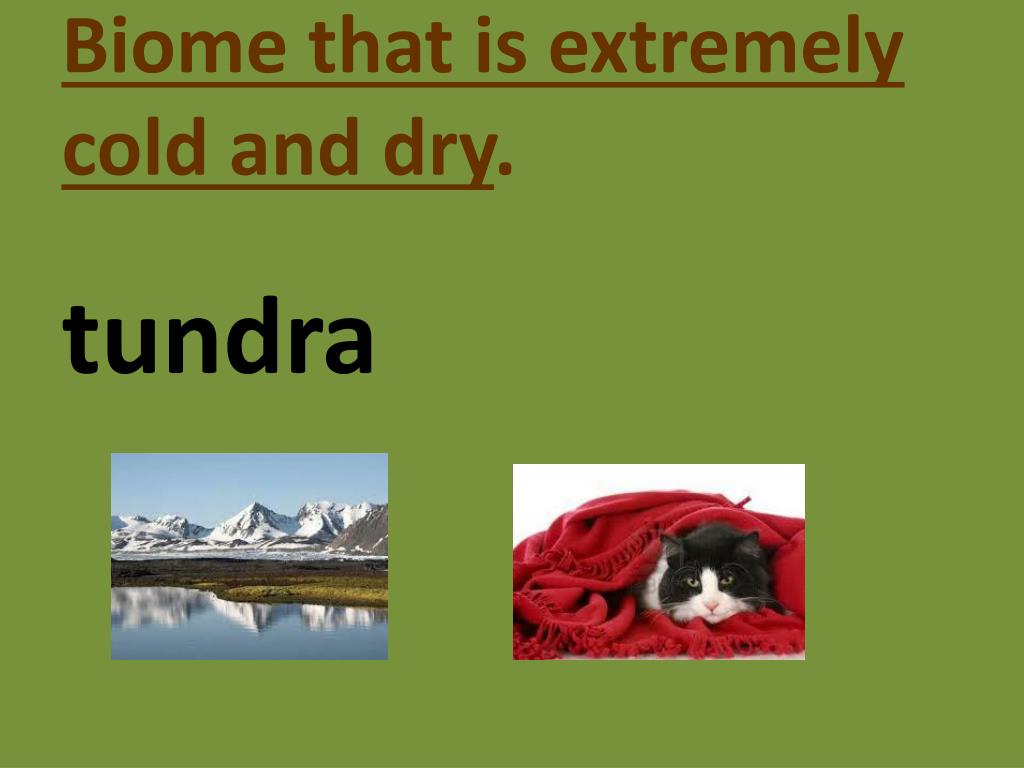 Biome that is extremely cold and dry.

tundra